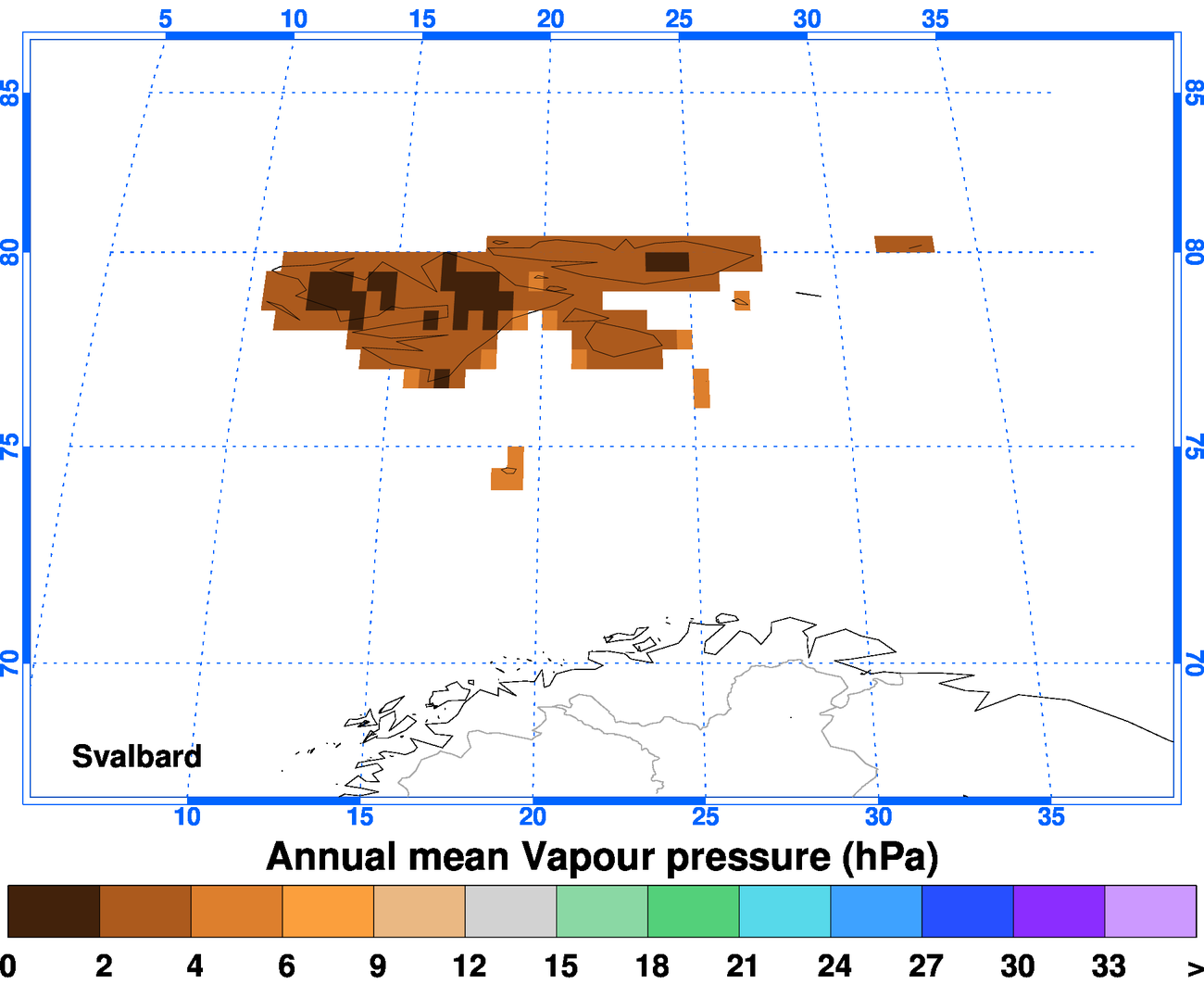 5 10 15 20 25 30 35

85 80 75 70

85 80 75 70

Svalbard

10 15 20 25 30 35

Annual mean Vapour pressure (hPa)

0 2 4 6 9 12 15 18 21 24 27 30 33 >